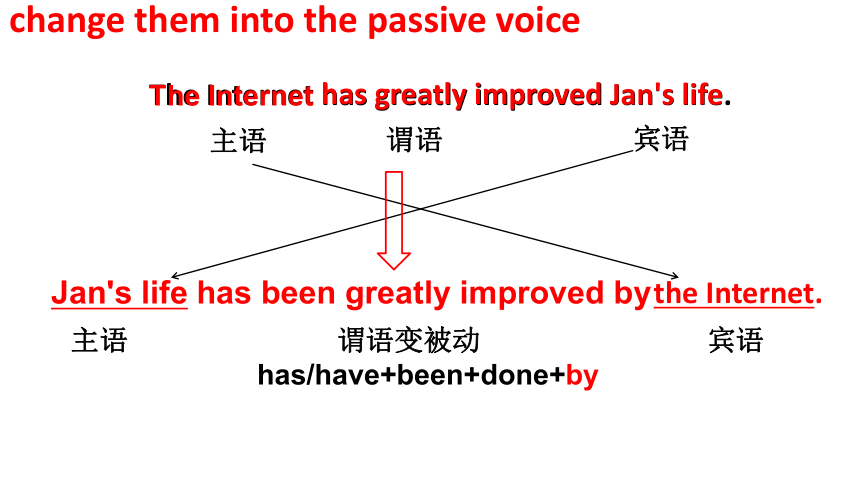 change them into the passive voice

The Internet has greatly improved Jan's life.

主语 谓语 宾语

Jan's life has been greatly improved by the Internet.

主语 谓语变被动 宾语

has/have+been+done+by